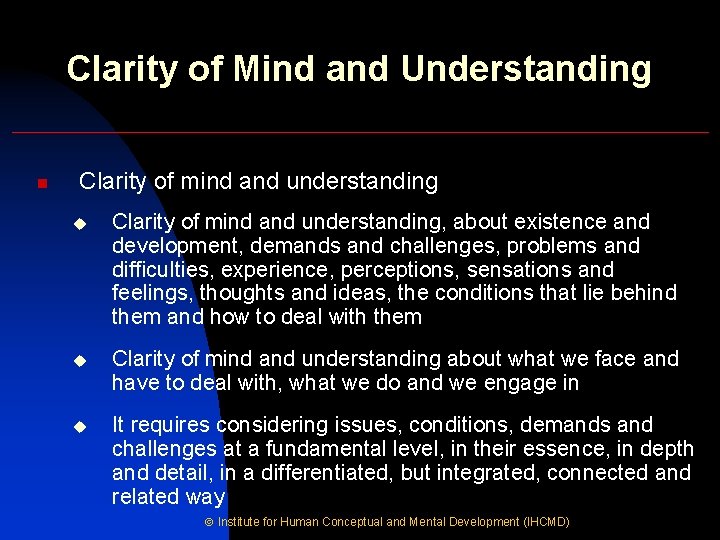 Clarity of Mind and Understanding

Clarity of mind and understanding

Clarity of mind and understanding, about existence and development, demands and challenges, problems and difficulties, experience, perceptions, sensations and feelings, thoughts and ideas, the conditions that lie behind them and how to deal with them

Clarity of mind and understanding about what we face and have to deal with, what we do and we engage in

It requires considering issues, conditions, demands and challenges at a fundamental level, in their essence, in depth and detail, in a differentiated, but integrated, connected and related way

© Institute for Human Conceptual and Mental Development (IHCMD)